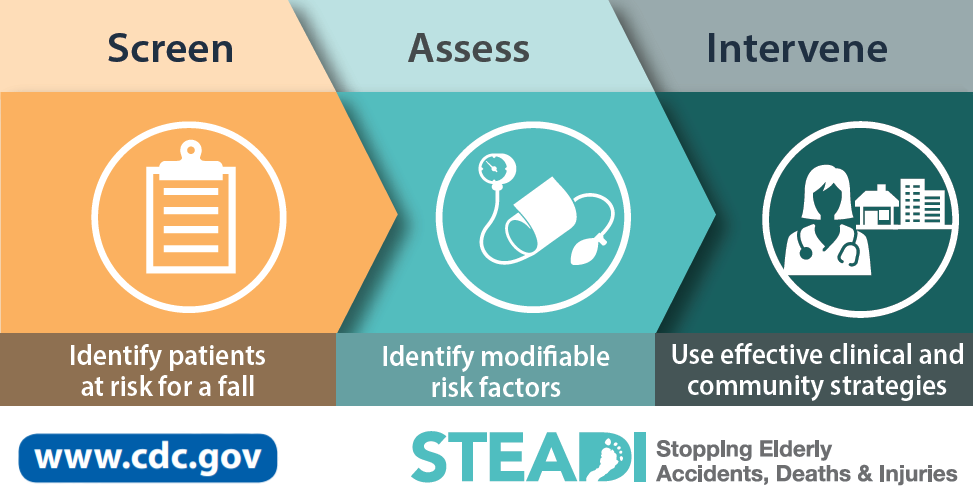 Screen

Assess

Intervene

Identify patients at risk for a fall

Identify modifiable risk factors

Use effective clinical and community strategies

www.cdc.gov

STEADI

Stopping Elderly Accidents, Deaths & Injuries